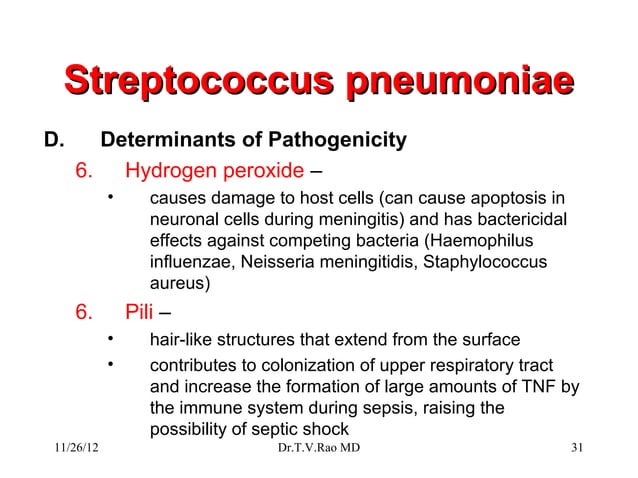 Streptococcus pneumoniae

D. Determinants of Pathogenicity

6. Hydrogen peroxide –

• causes damage to host cells (can cause apoptosis in neuronal cells during meningitis) and has bactericidal effects against competing bacteria (Haemophilus influenzae, Neisseria meningitidis, Staphylococcus aureus)

6. Pili –

• hair-like structures that extend from the surface

• contributes to colonization of upper respiratory tract and increase the formation of large amounts of TNF by the immune system during sepsis, raising the possibility of septic shock

11/26/12 Dr.T.V.Rao MD 31